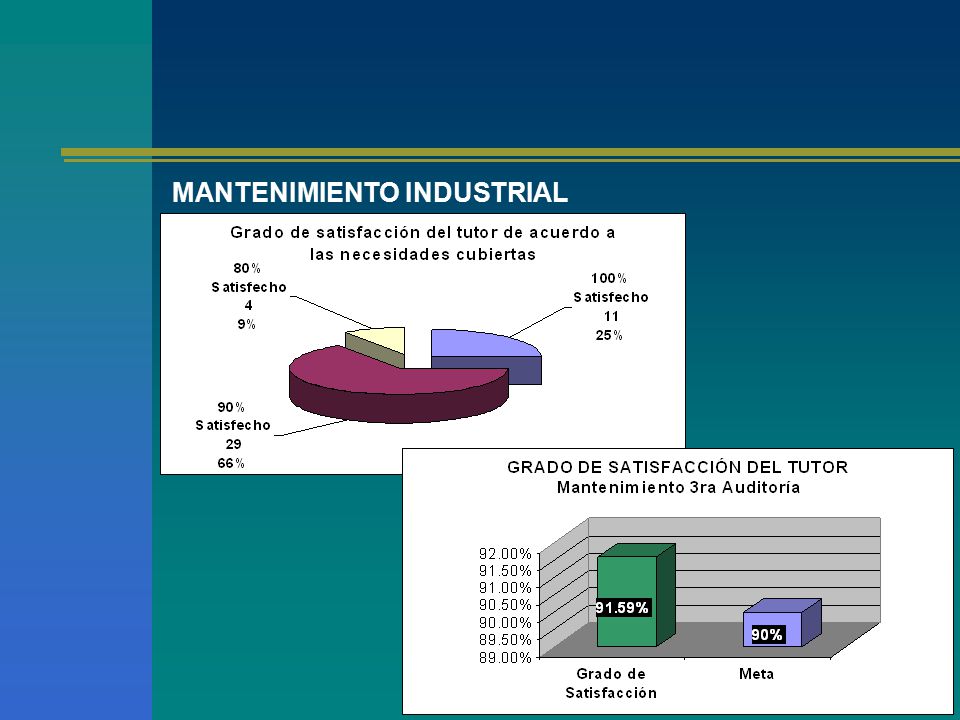 MANTENIMIENTO INDUSTRIAL

Grado de satisfacción del tutor de acuerdo a las necesidades cubiertas

80% Satisfecho 4 9%

100% Satisfecho 11 25%

90% Satisfecho 29 66%

GRADO DE SATISFACCIÓN DEL TUTOR
Mantenimiento 3ra Auditoría

92.00%
91.50%
91.00%
90.50%
90.00%
89.50%
89.00%

91.59%

90%

Grado de Satisfacción

Meta